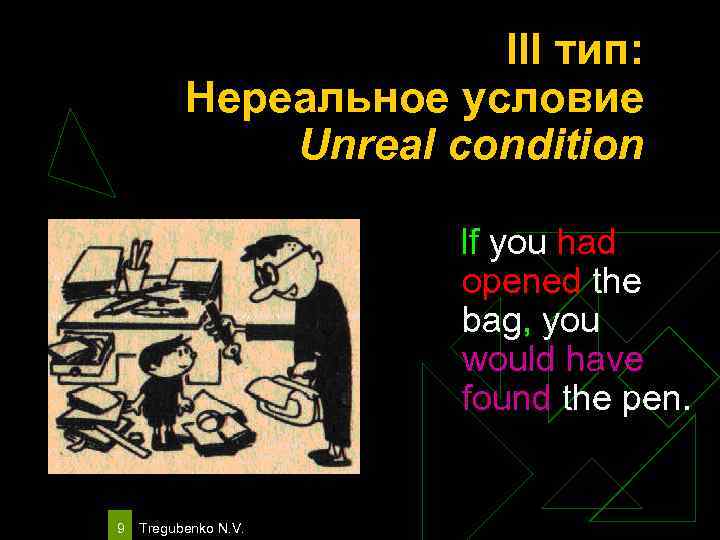 III тип:
Нереальное условие
Unreal condition

If you had opened the bag, you would have found the pen.

9 Tregubenko N.V.